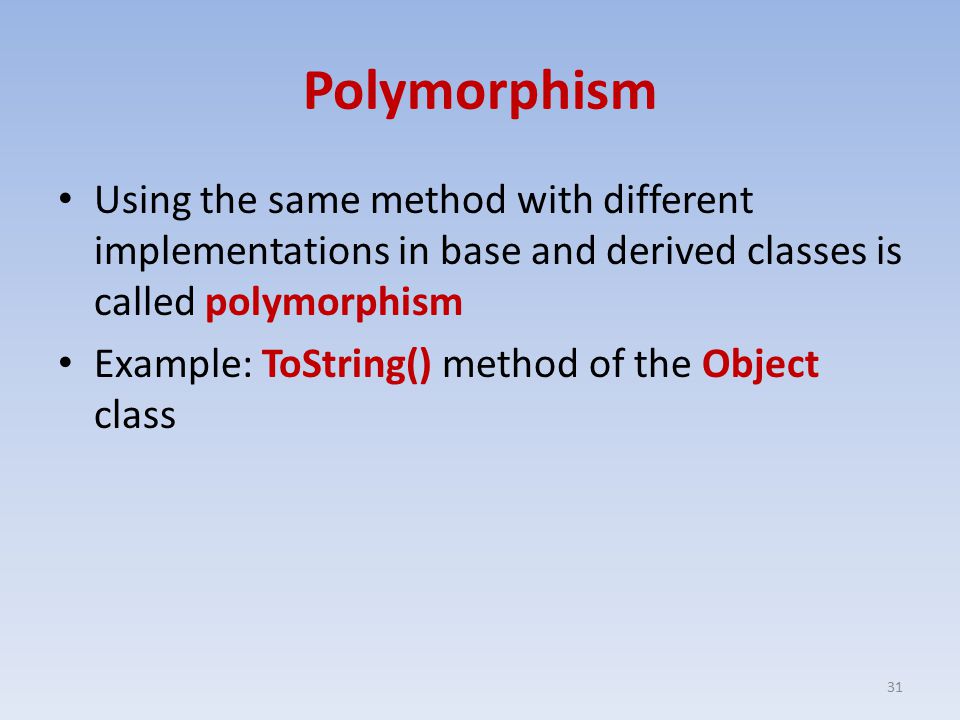 Polymorphism

• Using the same method with different implementations in base and derived classes is called polymorphism

• Example: ToString() method of the Object class

31